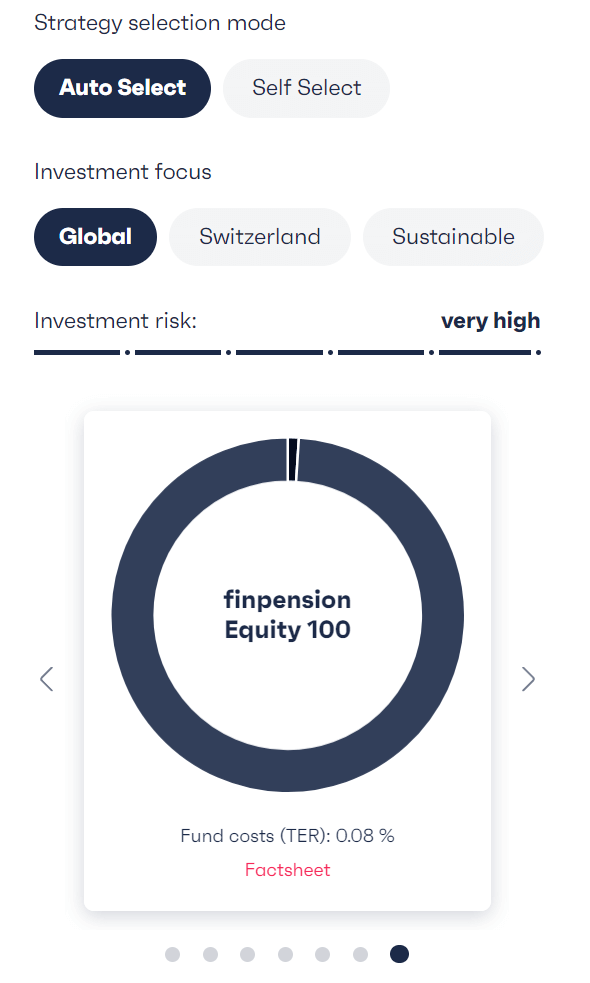 Strategy selection mode

Auto Select

Self Select

Investment focus

Global

Switzerland

Sustainable

Investment risk:

very high

finpension
Equity 100

Fund costs (TER): 0.08 %

Factsheet